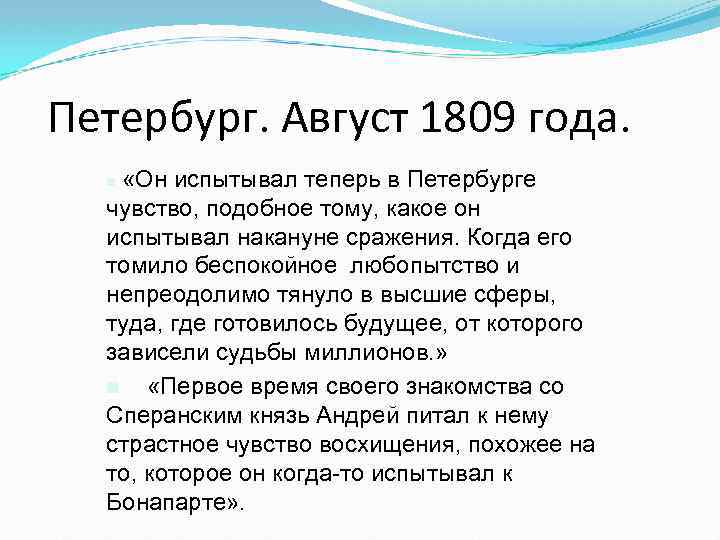 Петербург. Август 1809 года.

«Он испытывал теперь в Петербурге чувство, подобное тому, какое он испытывал накануне сражения. Когда его томило беспокойное любопытство и непреодолимо тянуло в высшие сферы, туда, где готовилось будущее, от которого зависели судьбы миллионов.»

«Первое время своего знакомства со Сперанским князь Андрей питал к нему страстное чувство восхищения, похожее на то, которое он когда-то испытывал к Бонапарте».